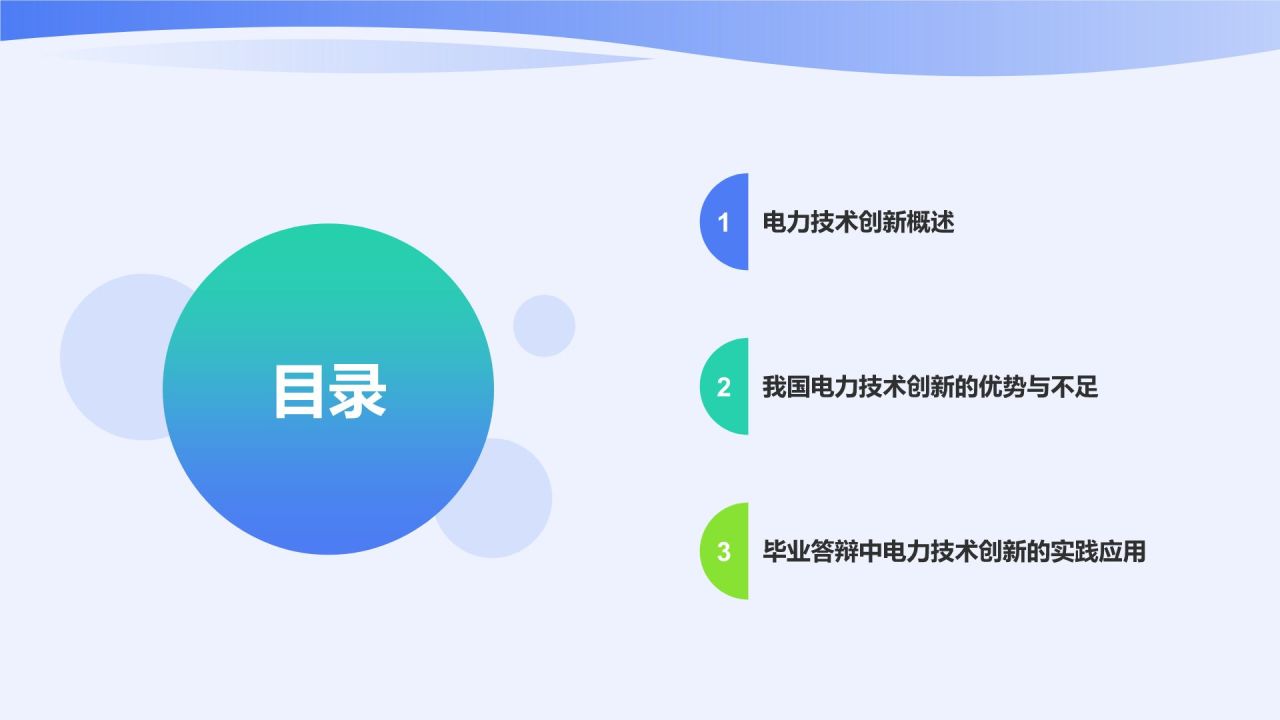 目录

1 电力技术创新概述

2 我国电力技术创新的优势与不足

3 毕业答辩中电力技术创新的实践应用